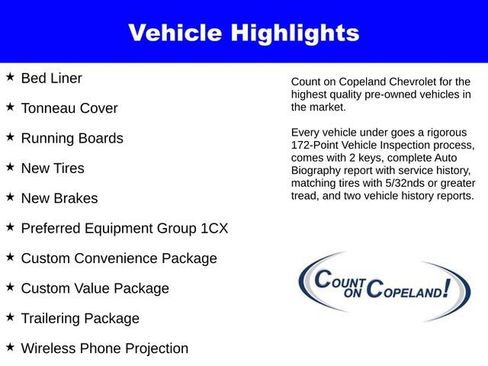 Vehicle Highlights

★ Bed Liner

★ Tonneau Cover

★ Running Boards

★ New Tires

★ New Brakes

★ Preferred Equipment Group 1CX

★ Custom Convenience Package

★ Custom Value Package

★ Trailering Package

★ Wireless Phone Projection

Count on Copeland Chevrolet for the highest quality pre-owned vehicles in the market.

Every vehicle under goes a rigorous 172-Point Vehicle Inspection process, comes with 2 keys, complete Auto Biography report with service history, matching tires with 5/32nds or greater tread, and two vehicle history reports.

COUNT ON COPELAND!